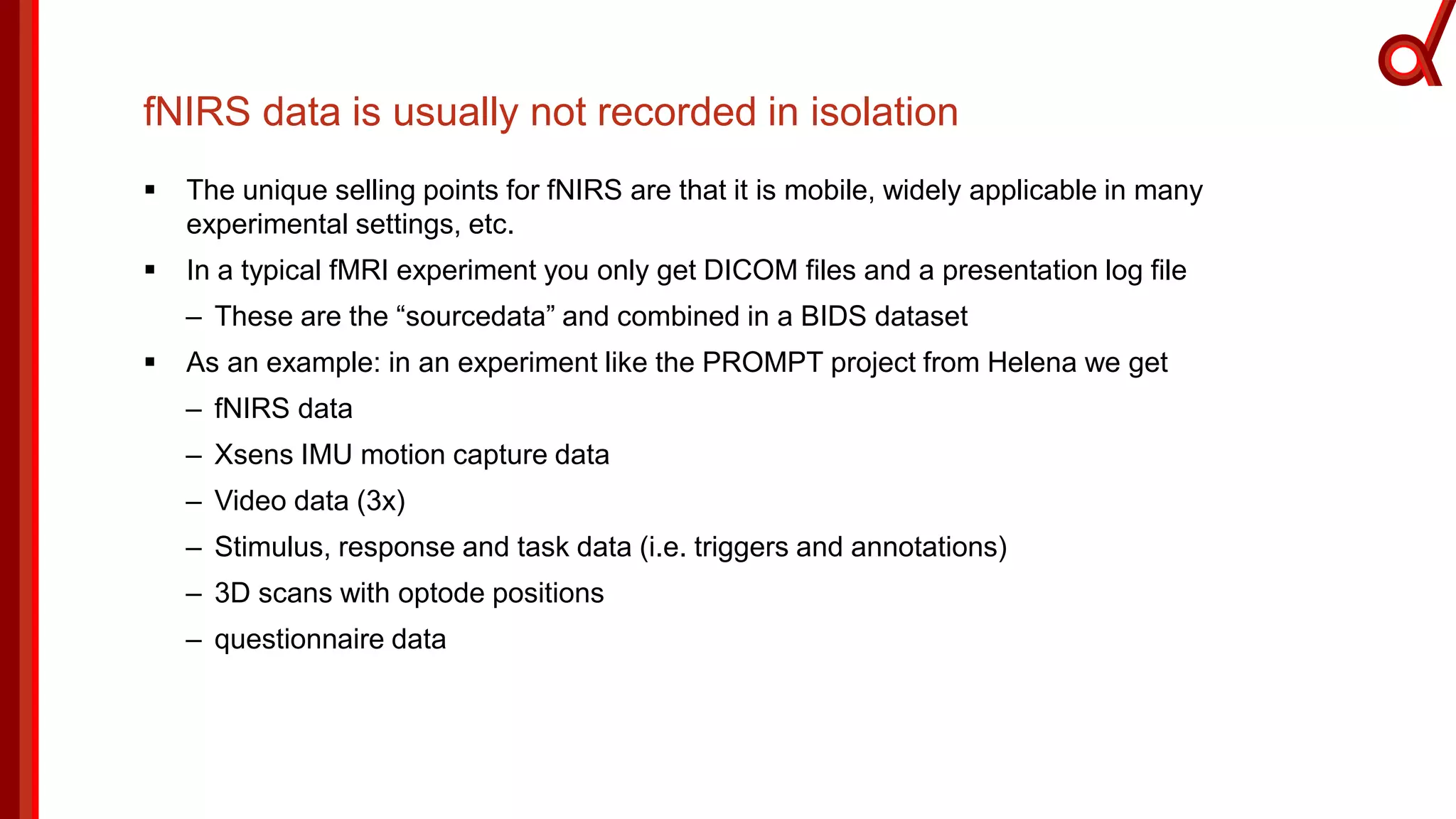 fNIRS data is usually not recorded in isolation

▪ The unique selling points for fNIRS are that it is mobile, widely applicable in many experimental settings, etc.

▪ In a typical fMRI experiment you only get DICOM files and a presentation log file

– These are the “sourcedata” and combined in a BIDS dataset

▪ As an example: in an experiment like the PROMPT project from Helena we get

– fNIRS data

– Xsens IMU motion capture data

– Video data (3x)

– Stimulus, response and task data (i.e. triggers and annotations)

– 3D scans with optode positions

– questionnaire data